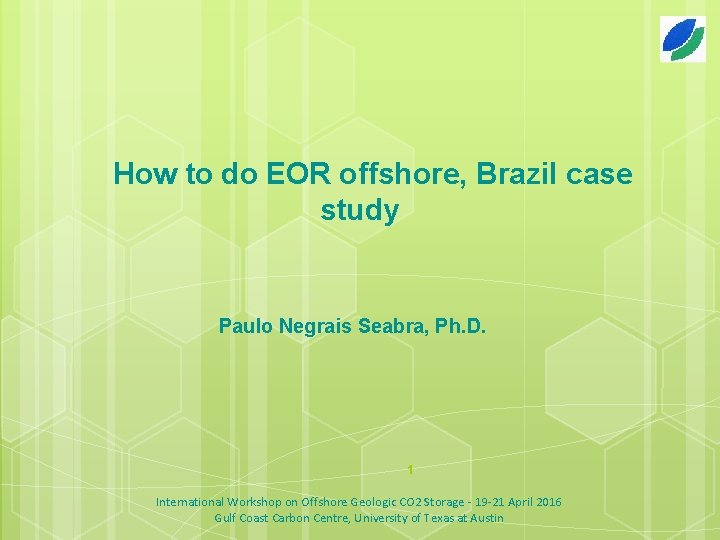 How to do EOR offshore, Brazil case study

Paulo Negrais Seabra, Ph.D.

1

International Workshop on Offshore Geologic CO2 Storage - 19-21 April 2016
Gulf Coast Carbon Centre, University of Texas at Austin